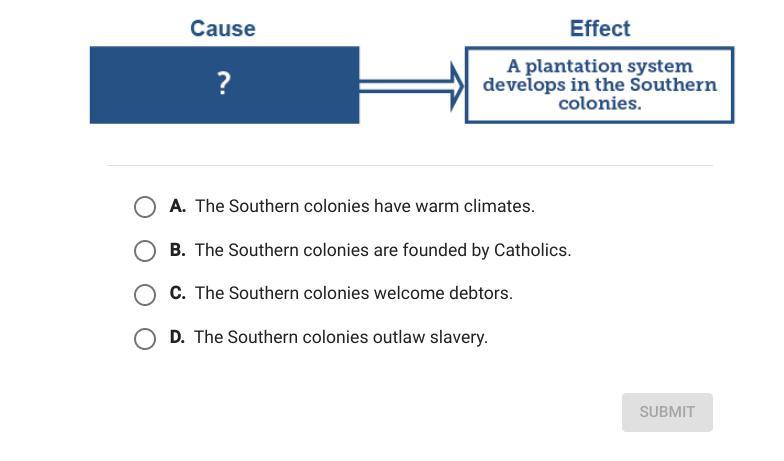 Cause

?

Effect

A plantation system develops in the Southern colonies.

A. The Southern colonies have warm climates.

B. The Southern colonies are founded by Catholics.

C. The Southern colonies welcome debtors.

D. The Southern colonies outlaw slavery.

SUBMIT